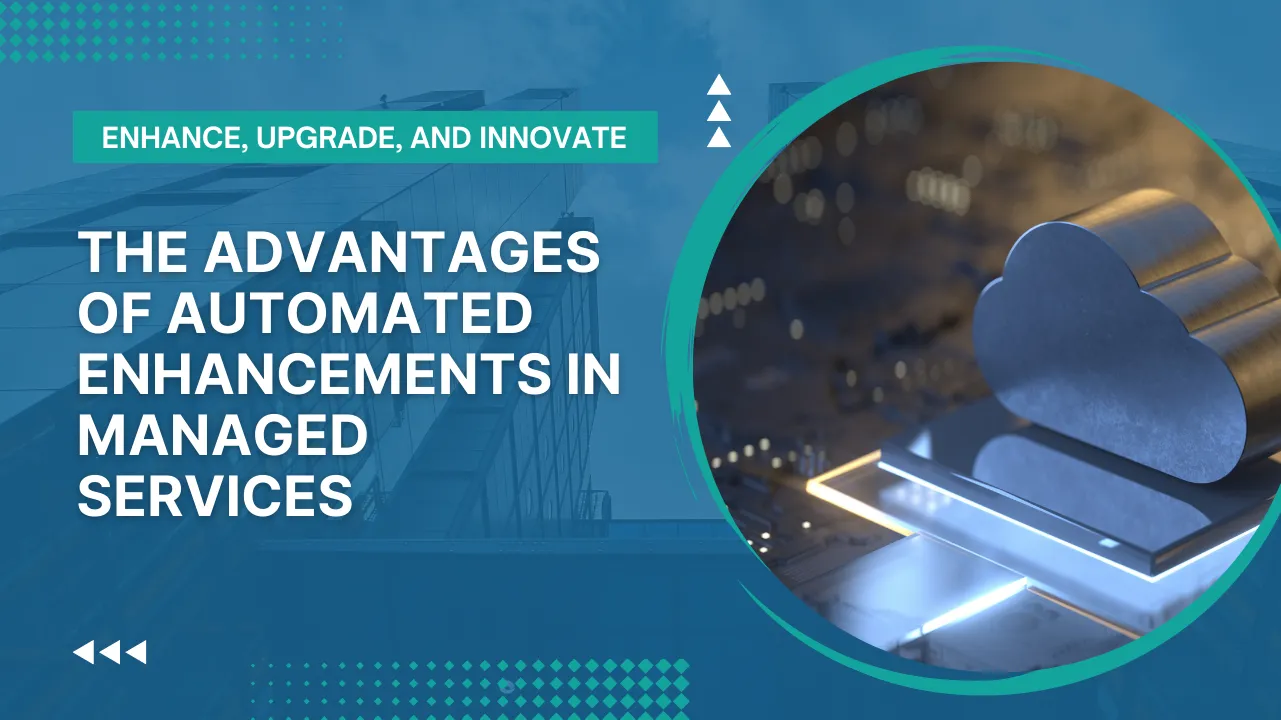 ENHANCE, UPGRADE, AND INNOVATE

THE ADVANTAGES OF AUTOMATED ENHANCEMENTS IN MANAGED SERVICES